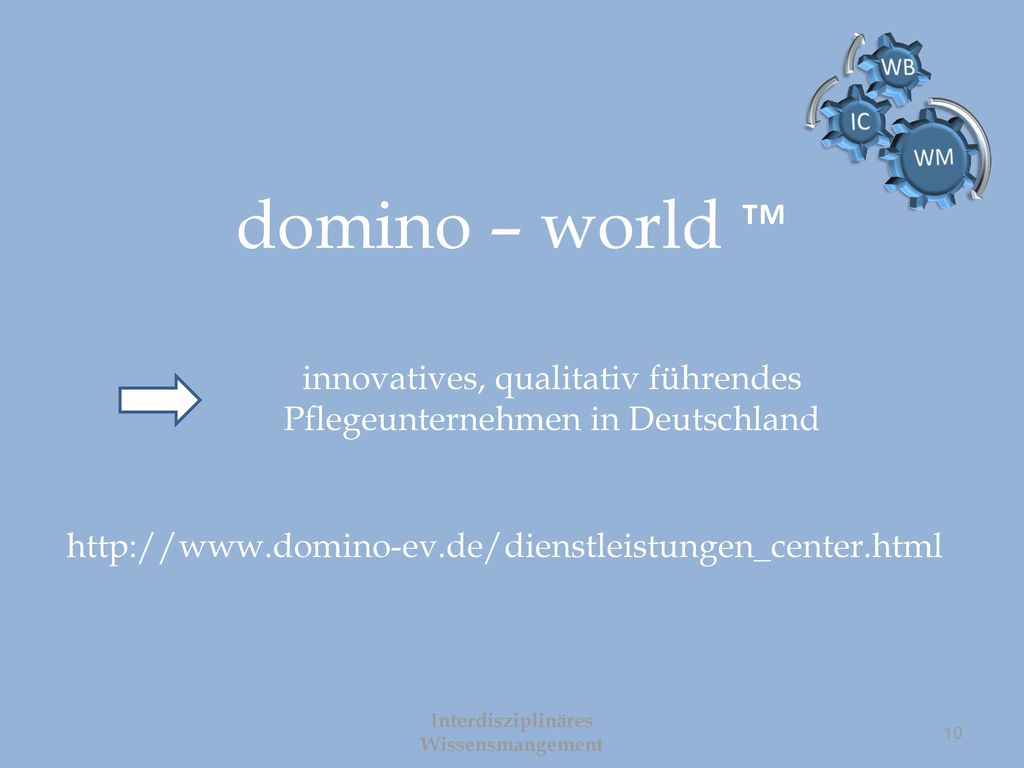 WB
IC
WM

domino – world ™

innovatives, qualitativ führendes Pflegeunternehmen in Deutschland

http://www.domino-ev.de/dienstleistungen_center.html

Interdisziplinäres Wissensmangement

10